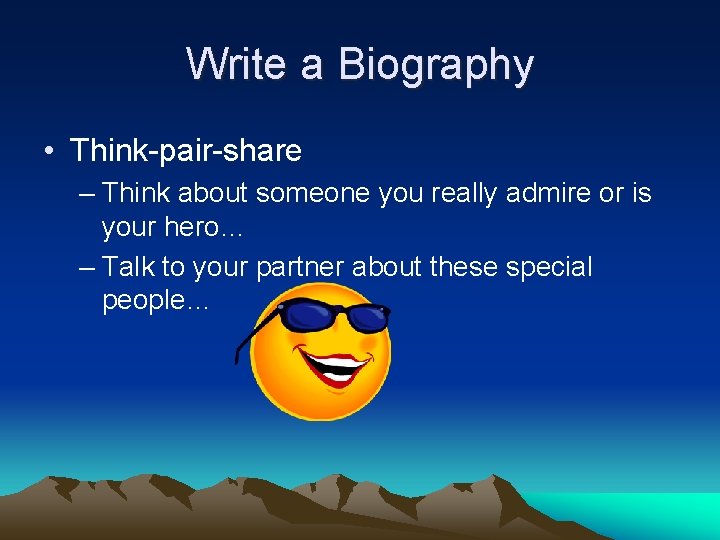 Write a Biography

• Think-pair-share

– Think about someone you really admire or is your hero…

– Talk to your partner about these special people…